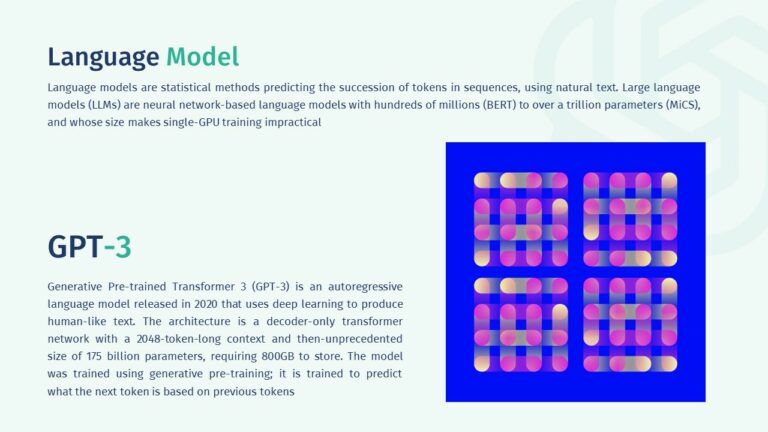 Language Model

Language models are statistical methods predicting the succession of tokens in sequences, using natural text. Large language models (LLMs) are neural network-based language models with hundreds of millions (BERT) to over a trillion parameters (MiCS), and whose size makes single-GPU training impractical

GPT-3

Generative Pre-trained Transformer 3 (GPT-3) is an autoregressive language model released in 2020 that uses deep learning to produce human-like text. The architecture is a decoder-only transformer network with a 2048-token-long context and then-unprecedented size of 175 billion parameters, requiring 800GB to store. The model was trained using generative pre-training; it is trained to predict what the next token is based on previous tokens